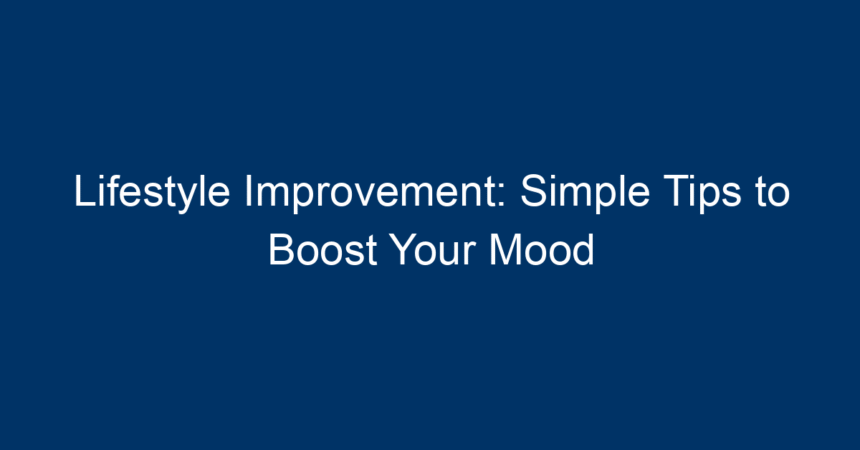 Lifestyle Improvement: Simple Tips to Boost Your Mood